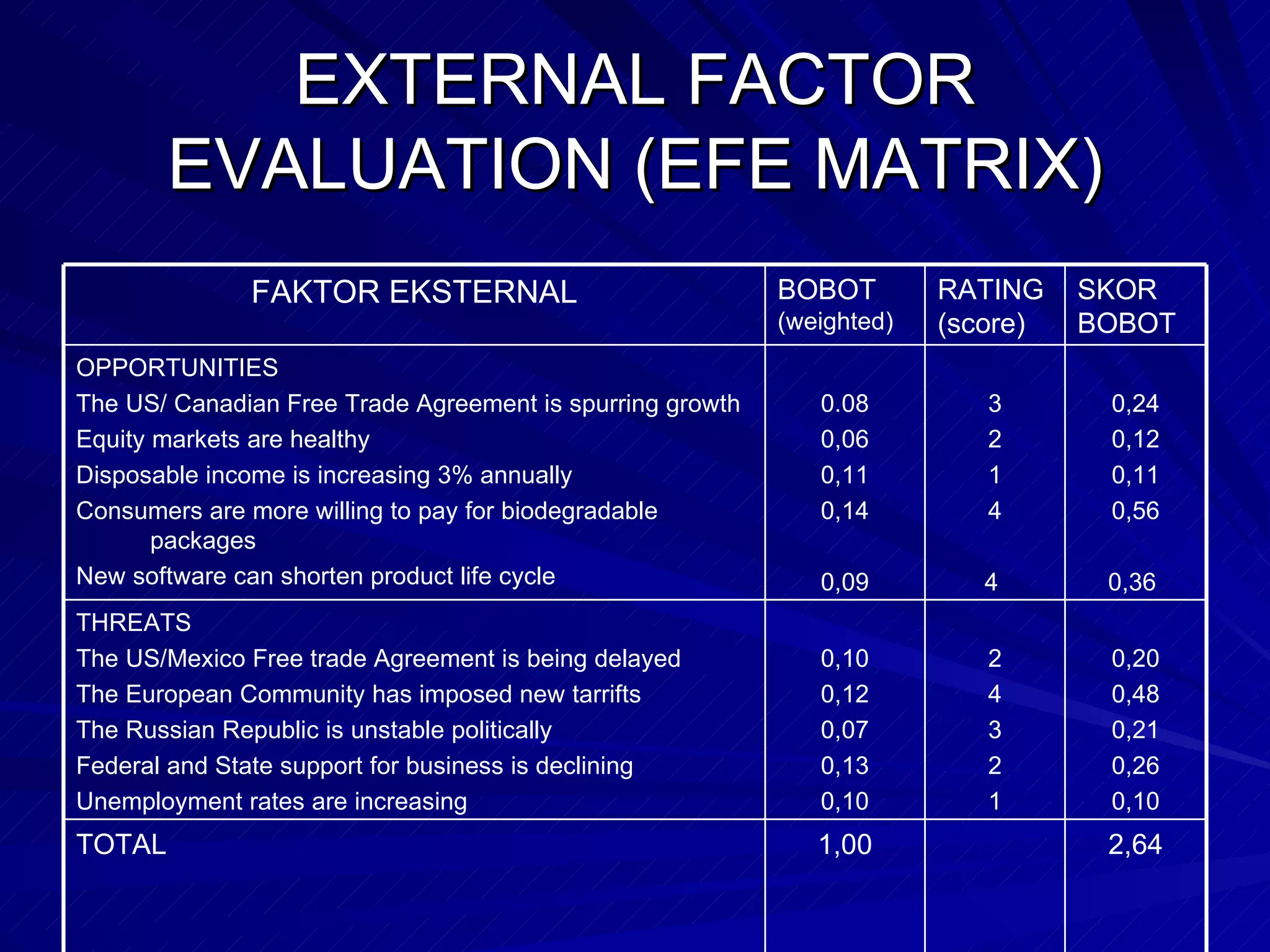 EXTERNAL FACTOR EVALUATION (EFE MATRIX)

| FAKTOR EKSTERNAL | BOBOT (weighted) | RATING (score) | SKOR BOBOT |
|---|---|---|---|
| OPPORTUNITIES | | | |
| The US/ Canadian Free Trade Agreement is spurring growth | 0.08 | 3 | 0,24 |
| Equity markets are healthy | 0,06 | 2 | 0,12 |
| Disposable income is increasing 3% annually | 0,11 | 1 | 0,11 |
| Consumers are more willing to pay for biodegradable packages | 0,14 | 4 | 0,56 |
| New software can shorten product life cycle | 0,09 | 4 | 0,36 |
| THREATS | | | |
| The US/Mexico Free trade Agreement is being delayed | 0,10 | 2 | 0,20 |
| The European Community has imposed new tarrifts | 0,12 | 4 | 0,48 |
| The Russian Republic is unstable politically | 0,07 | 3 | 0,21 |
| Federal and State support for business is declining | 0,13 | 2 | 0,26 |
| Unemployment rates are increasing | 0,10 | 1 | 0,10 |
| TOTAL | 1,00 | | 2,64 |